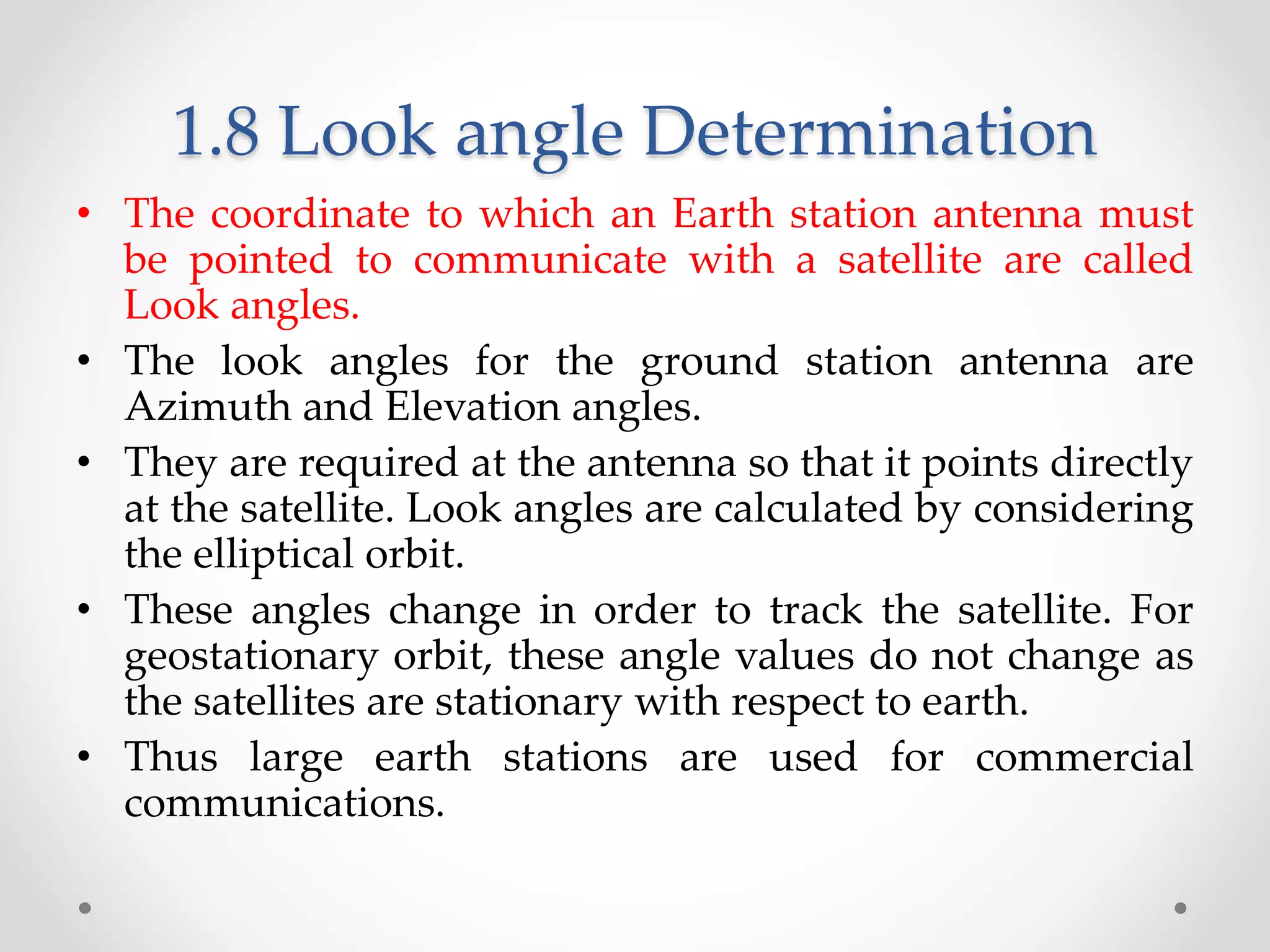 1.8 Look angle Determination

• The coordinate to which an Earth station antenna must be pointed to communicate with a satellite are called Look angles.

• The look angles for the ground station antenna are Azimuth and Elevation angles.

• They are required at the antenna so that it points directly at the satellite. Look angles are calculated by considering the elliptical orbit.

• These angles change in order to track the satellite. For geostationary orbit, these angle values do not change as the satellites are stationary with respect to earth.

• Thus large earth stations are used for commercial communications.